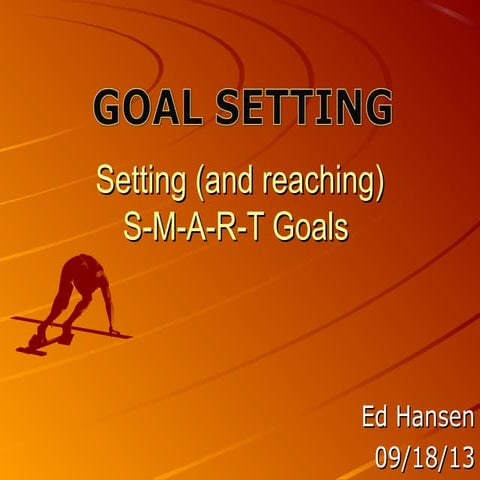 GOAL SETTING

Setting (and reaching)
S-M-A-R-T Goals

Ed Hansen
09/18/13